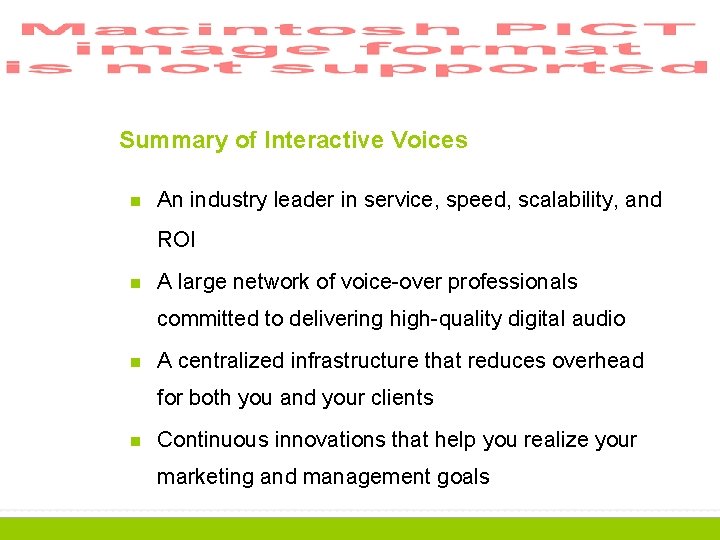 Macintosh PICT image format is not supported

Summary of Interactive Voices

- An industry leader in service, speed, scalability, and ROI
- A large network of voice-over professionals committed to delivering high-quality digital audio
- A centralized infrastructure that reduces overhead for both you and your clients
- Continuous innovations that help you realize your marketing and management goals